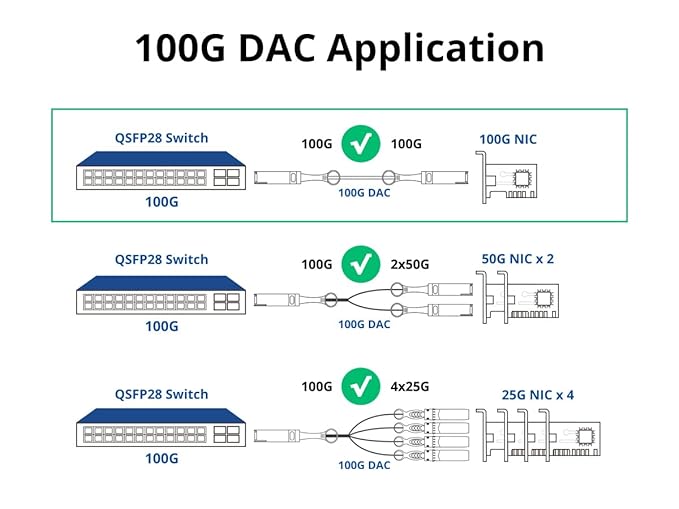 100G DAC Application

QSFP28 Switch
100G
100G
100G
100G DAC
100G NIC

QSFP28 Switch
100G
100G
2x50G
100G DAC
50G NIC x 2

QSFP28 Switch
100G
100G
4x25G
100G DAC
25G NIC x 4